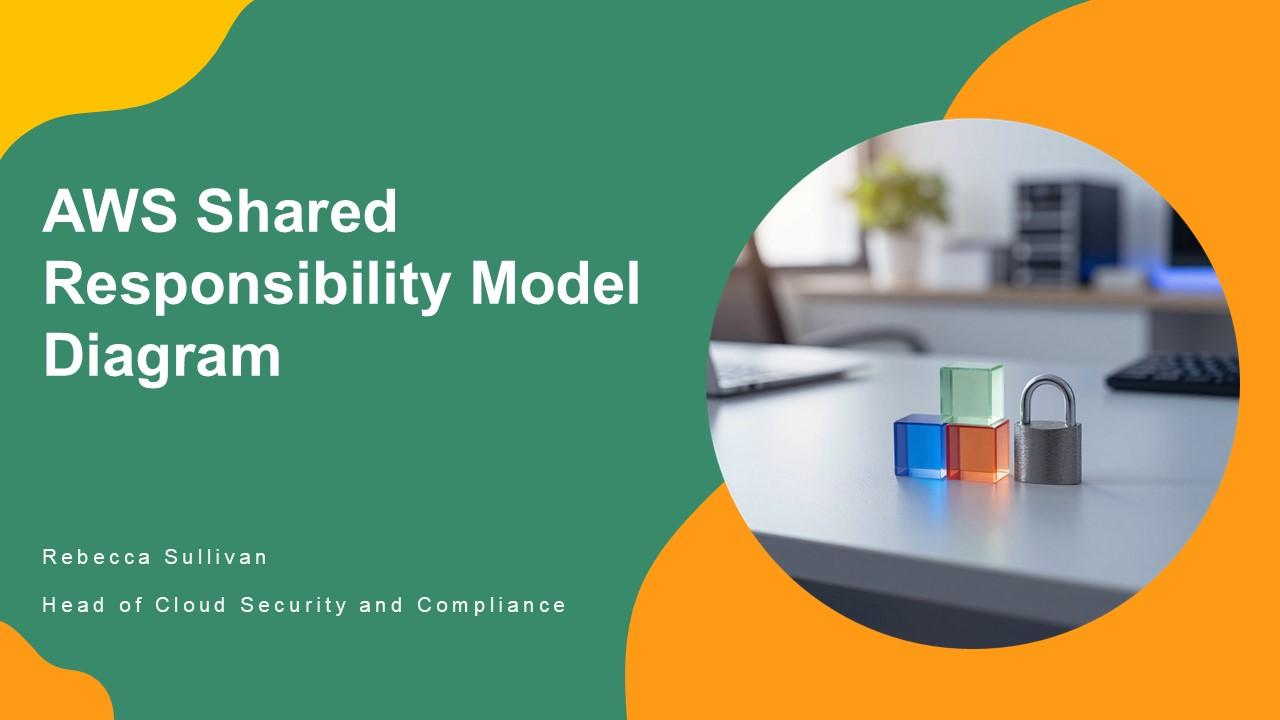 AWS Shared Responsibility Model Diagram

Rebecca Sullivan

Head of Cloud Security and Compliance